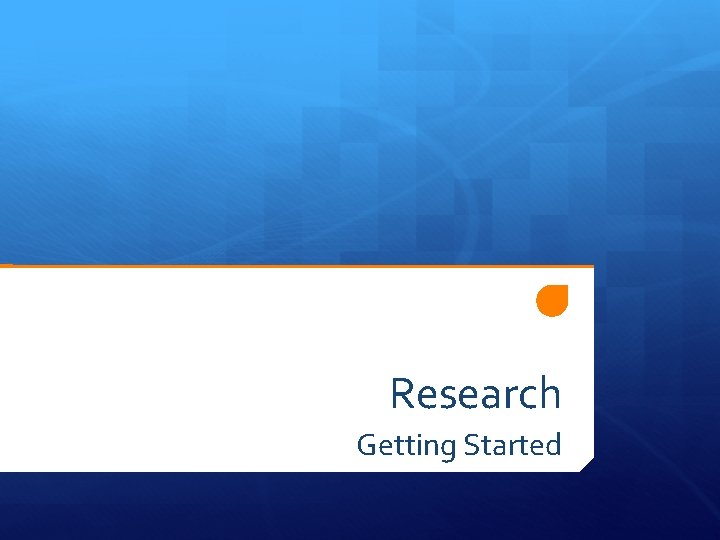 Research
Getting Started